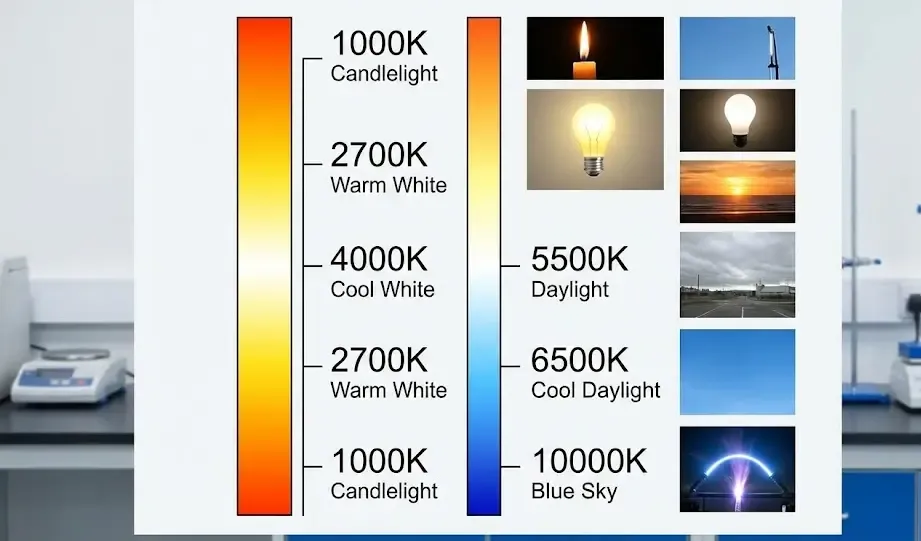 1000K
Candlelight

2700K
Warm White

4000K
Cool White

2700K
Warm White

1000K
Candlelight

5500K
Daylight

6500K
Cool Daylight

10000K
Blue Sky